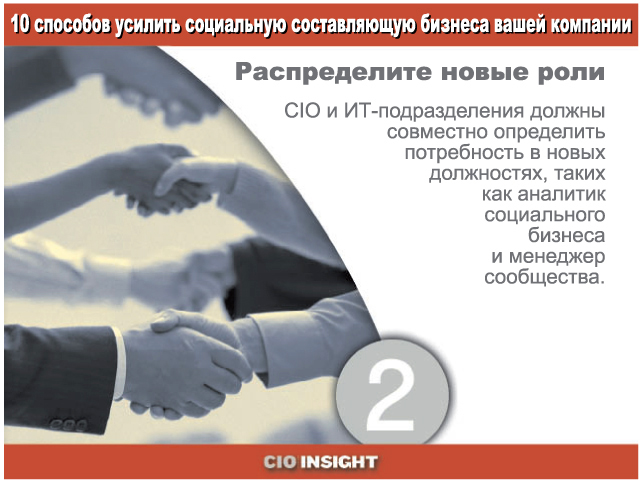 10 способов усилить социальную составляющую бизнеса вашей компании

Распределите новые роли

CIO и ИТ-подразделения должны совместно определить потребность в новых должностях, таких как аналитик социального бизнеса и менеджер сообщества.

2

CIO INSIGHT